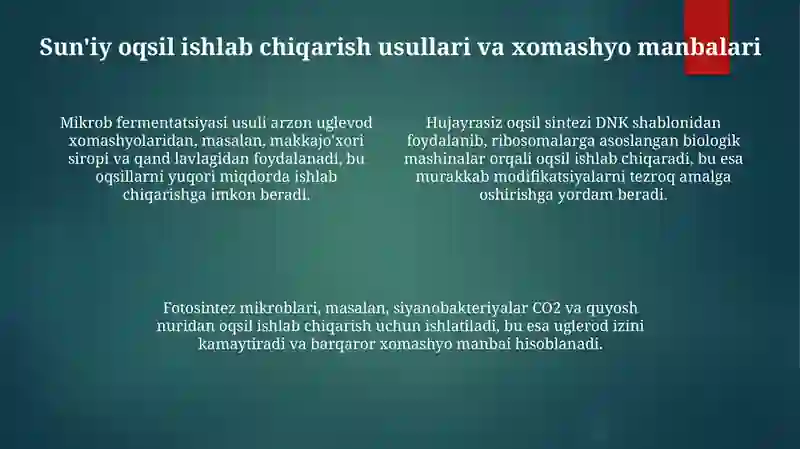 Sun'iy oqsil ishlab chiqarish usullari va xomashyo manbalari

Mikrob fermentatsiyasi usuli arzon uglevod xomashyolaridan, masalan, makkajo'xori siropi va qand lavlagidan foydalanadi, bu oqsillarni yuqori miqdorda ishlab chiqarishga imkon beradi.

Hujayrasiz oqsil sintezi DNK shablonidan foydalanib, ribosomalarga asoslangan biologik mashinalar orqali oqsil ishlab chiqaradi, bu esa murakkab modifikatsiyalarni tezroq amalga oshirishga yordam beradi.

Fotosintez mikroblari, masalan, siyanobakteriyalar CO2 va quyosh nuridan oqsil ishlab chiqarish uchun ishlatiladi, bu esa uglerod izini kamaytiradi va barqaror xomashyo manbai hisoblanadi.